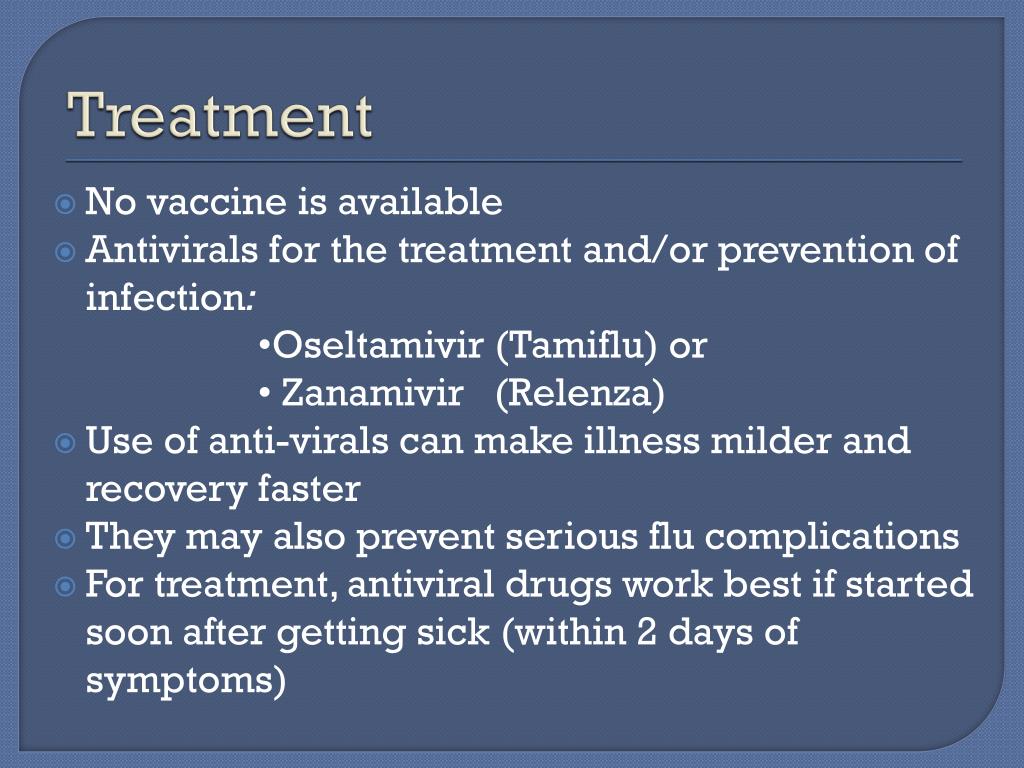 Treatment

No vaccine is available

Antivirals for the treatment and/or prevention of infection:

•Oseltamivir (Tamiflu) or

• Zanamivir (Relenza)

Use of anti-virals can make illness milder and recovery faster

They may also prevent serious flu complications

For treatment, antiviral drugs work best if started soon after getting sick (within 2 days of symptoms)